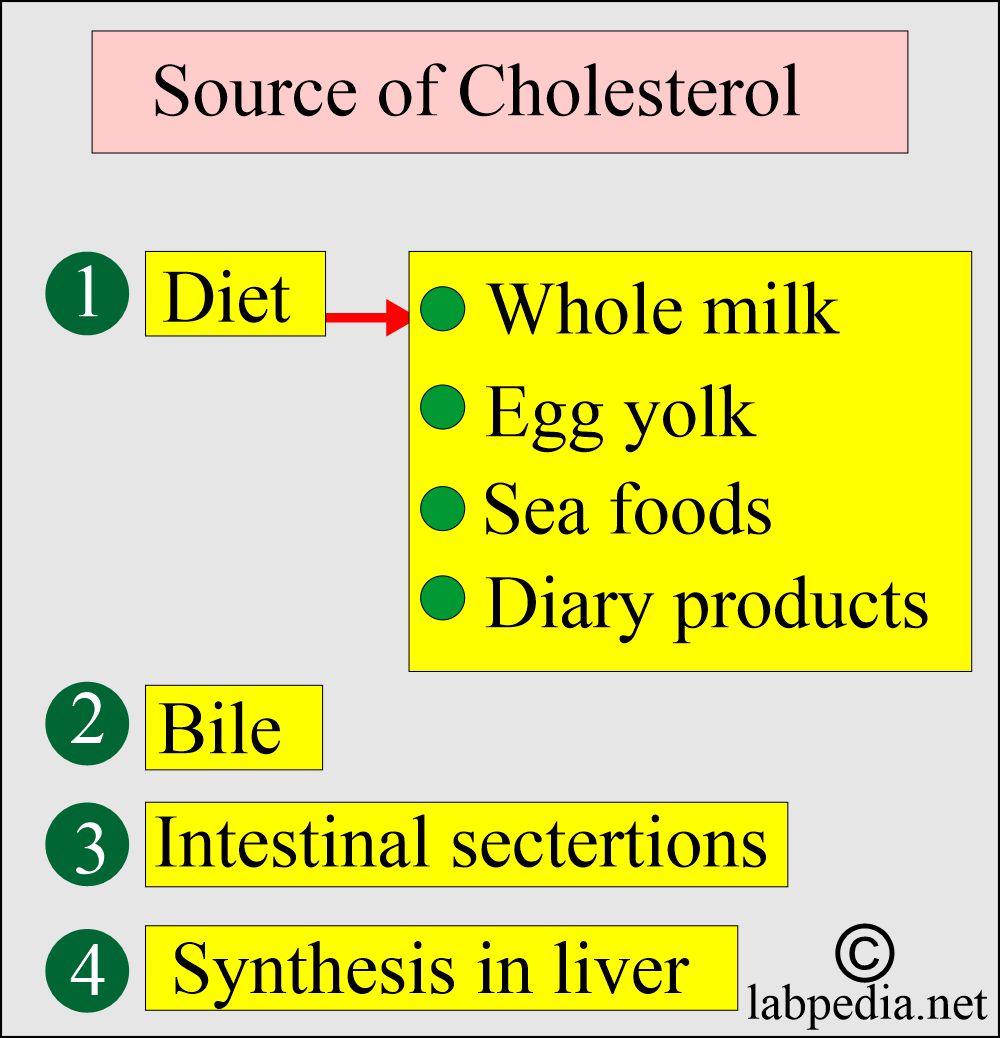 Source of Cholesterol

1 Diet

Whole milk
Egg yolk
Sea foods
Diary products

2 Bile

3 Intestinal sectertions

4 Synthesis in liver

©
labpedia.net